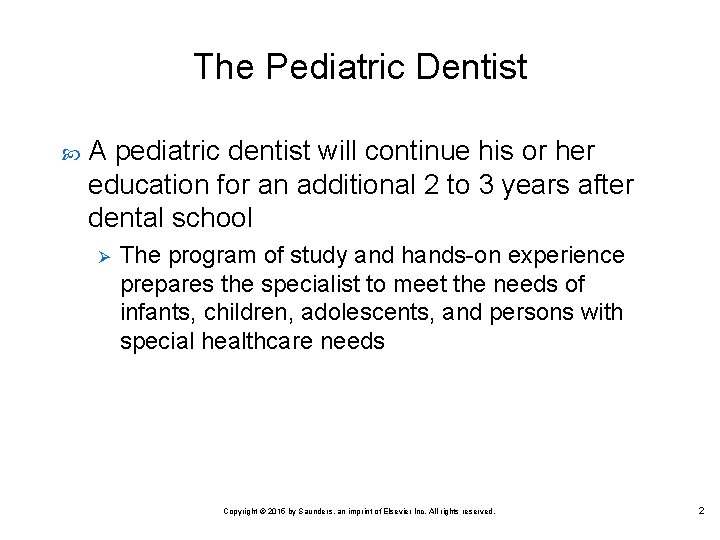 The Pediatric Dentist

A pediatric dentist will continue his or her education for an additional 2 to 3 years after dental school

The program of study and hands-on experience prepares the specialist to meet the needs of infants, children, adolescents, and persons with special healthcare needs

Copyright © 2015 by Saunders, an imprint of Elsevier Inc. All rights reserved.

2